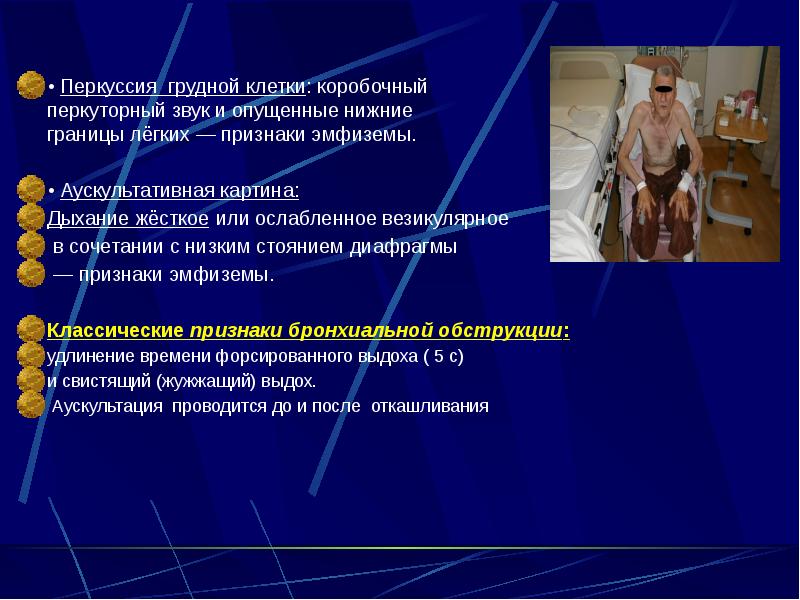 • Перкуссия грудной клетки: коробочный перкуторный звук и опущенные нижние границы лёгких — признаки эмфиземы.

• Аускультативная картина:
Дыхание жёсткое или ослабленное везикулярное
в сочетании с низким стоянием диафрагмы
— признаки эмфиземы.

Классические признаки бронхиальной обструкции:
удлинение времени форсированного выдоха ( 5 с)
и свистящий (жужжащий) выдох.
Аускультация проводится до и после откашливания